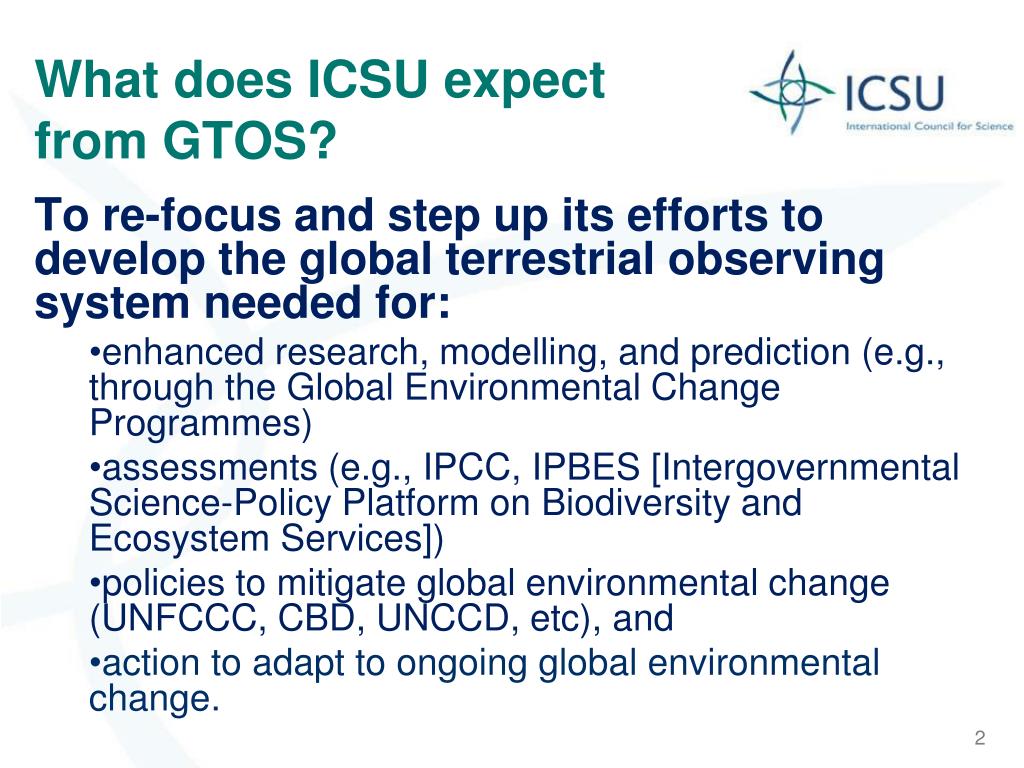 What does ICSU expect from GTOS?

ICSU
International Council for Science

To re-focus and step up its efforts to develop the global terrestrial observing system needed for:

•enhanced research, modelling, and prediction (e.g., through the Global Environmental Change Programmes)

•assessments (e.g., IPCC, IPBES [Intergovernmental Science-Policy Platform on Biodiversity and Ecosystem Services])

•policies to mitigate global environmental change (UNFCCC, CBD, UNCCD, etc), and

•action to adapt to ongoing global environmental change.

2